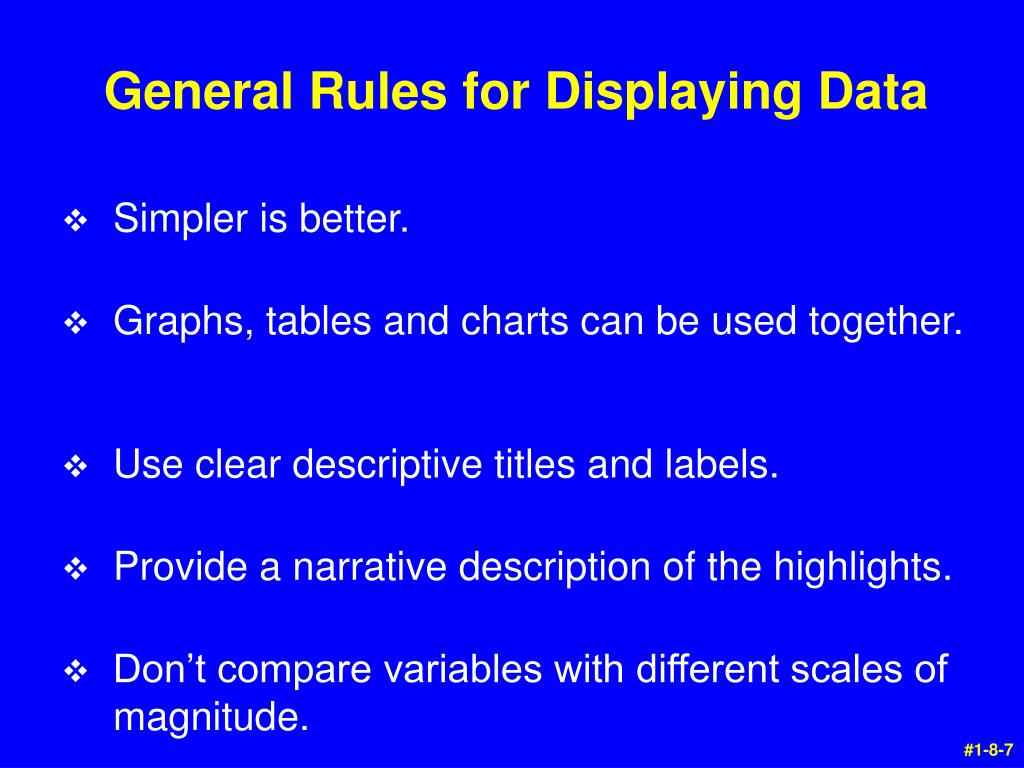 General Rules for Displaying Data

❖ Simpler is better.

❖ Graphs, tables and charts can be used together.

❖ Use clear descriptive titles and labels.

❖ Provide a narrative description of the highlights.

❖ Don’t compare variables with different scales of magnitude.

#1-8-7